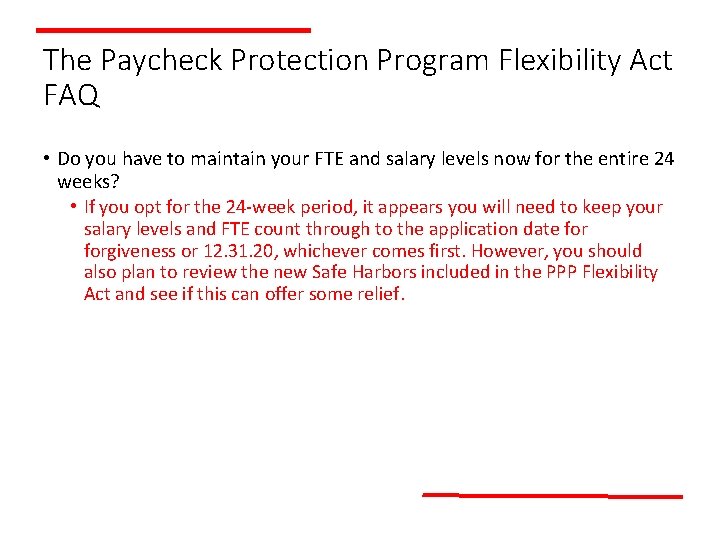 The Paycheck Protection Program Flexibility Act FAQ

• Do you have to maintain your FTE and salary levels now for the entire 24 weeks?
  • If you opt for the 24-week period, it appears you will need to keep your salary levels and FTE count through to the application date for forgiveness or 12.31.20, whichever comes first. However, you should also plan to review the new Safe Harbors included in the PPP Flexibility Act and see if this can offer some relief.